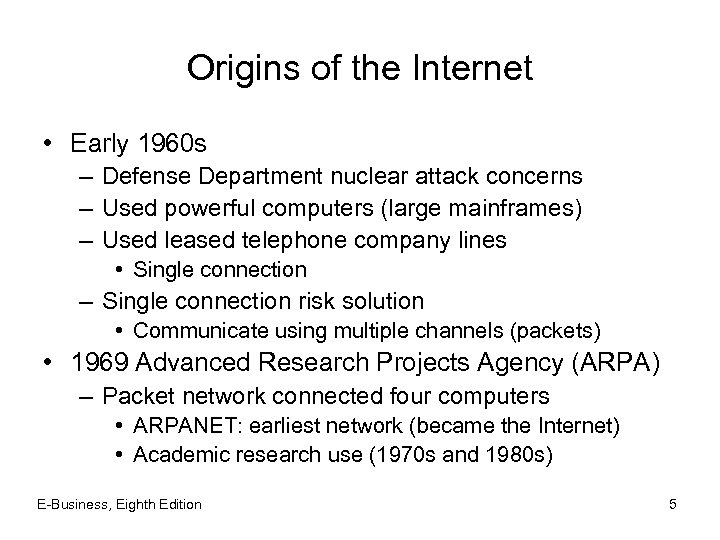 Origins of the Internet

• Early 1960s
– Defense Department nuclear attack concerns
– Used powerful computers (large mainframes)
– Used leased telephone company lines
• Single connection
– Single connection risk solution
• Communicate using multiple channels (packets)
• 1969 Advanced Research Projects Agency (ARPA)
– Packet network connected four computers
• ARPANET: earliest network (became the Internet)
• Academic research use (1970s and 1980s)

E-Business, Eighth Edition

5